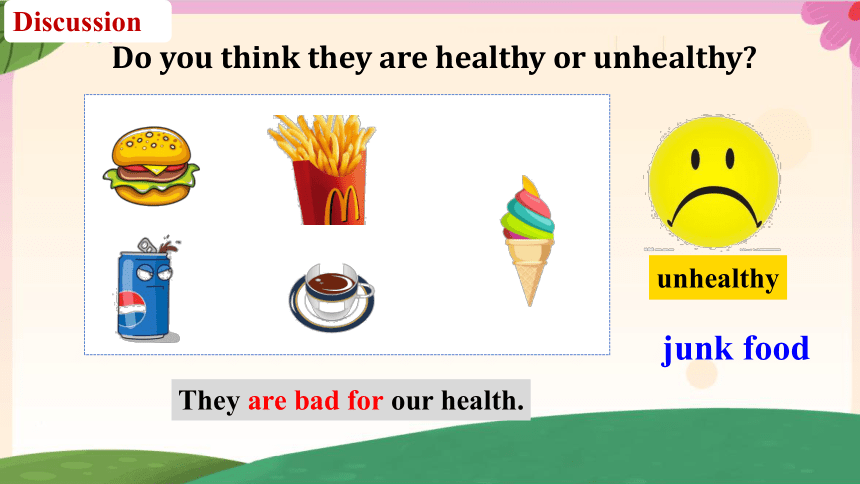 Discussion

Do you think they are healthy or unhealthy?

unhealthy

junk food

They are bad for our health.